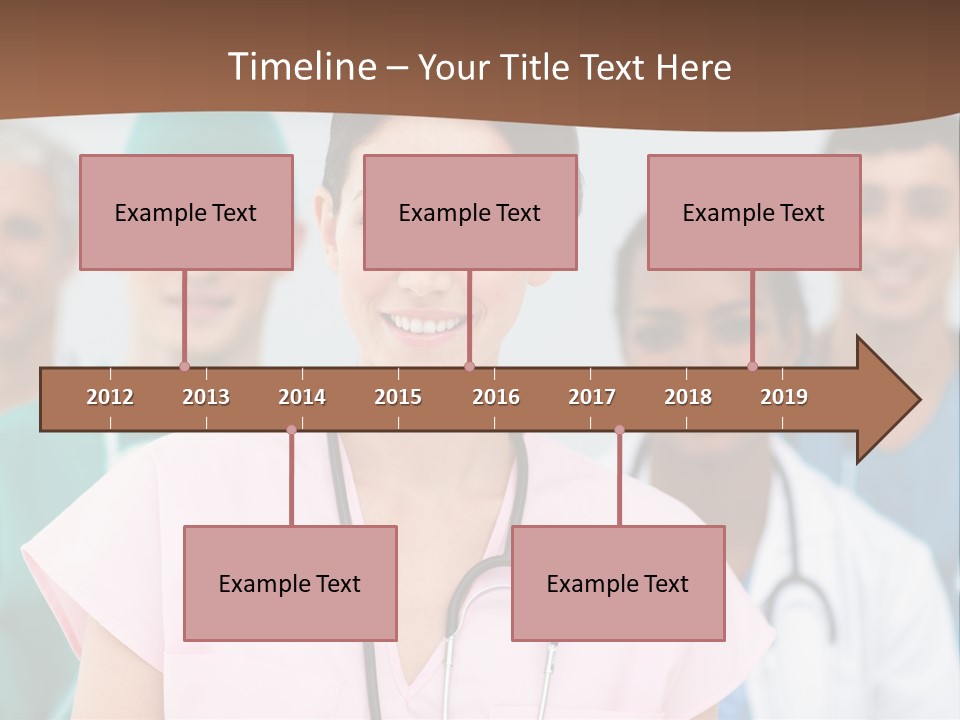 Timeline – Your Title Text Here

Example Text

Example Text

Example Text

2012 2013 2014 2015 2016 2017 2018 2019

Example Text

Example Text